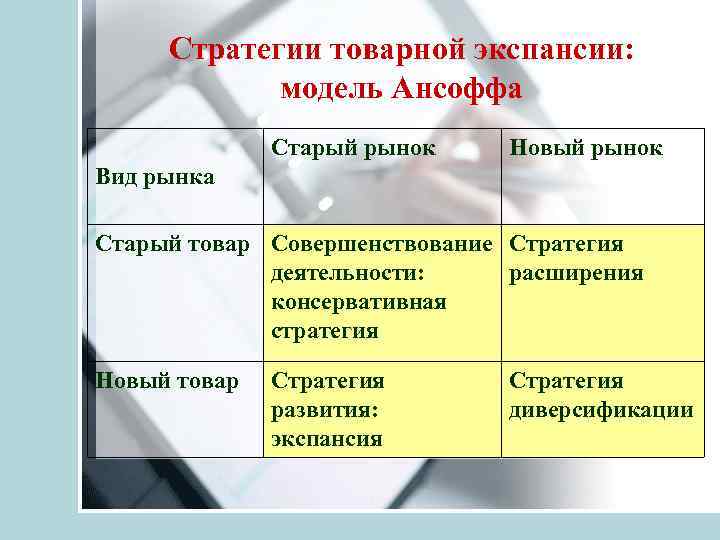 Стратегии товарной экспансии: модель Ансоффа

| Вид рынка | Старый рынок | Новый рынок |
|---|---|---|
| Старый товар | Совершенствование деятельности: консервативная стратегия | Стратегия расширения |
| Новый товар | Стратегия развития: экспансия | Стратегия диверсификации |